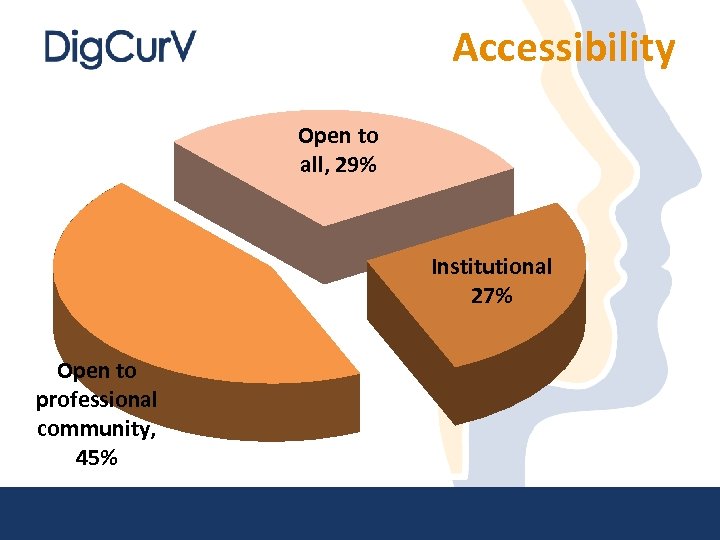 DigCurV

Accessibility

Open to all, 29%

Institutional 27%

Open to professional community, 45%